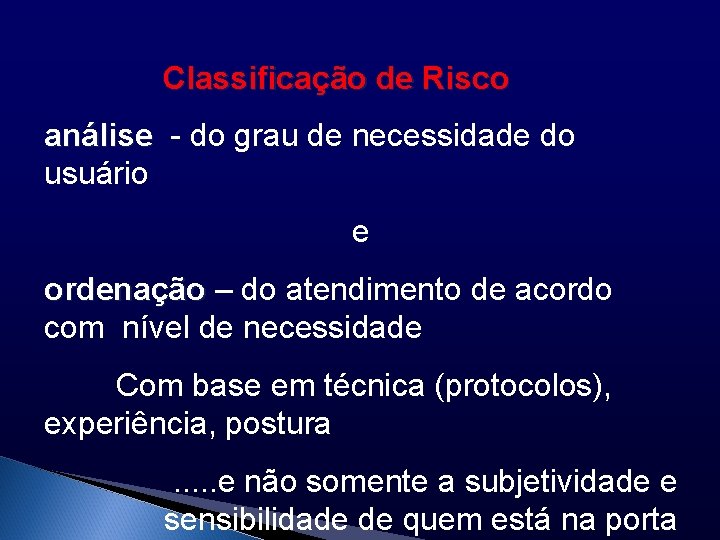 Classificação de Risco

análise - do grau de necessidade do usuário

e

ordenação – do atendimento de acordo com nível de necessidade

Com base em técnica (protocolos), experiência, postura

.....e não somente a subjetividade e sensibilidade de quem está na porta